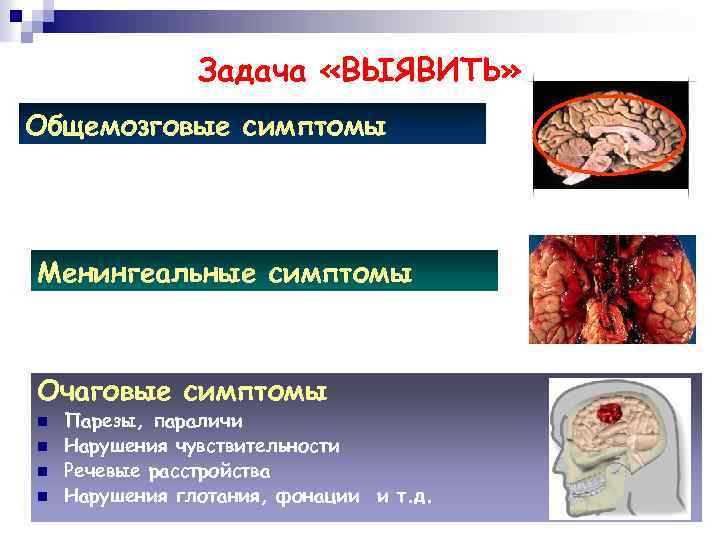 Задача «ВЫЯВИТЬ»

Общемозговые симптомы

Менингеальные симптомы

Очаговые симптомы

- Парезы, параличи
- Нарушения чувствительности
- Речевые расстройства
- Нарушения глотания, фонации и т.д.